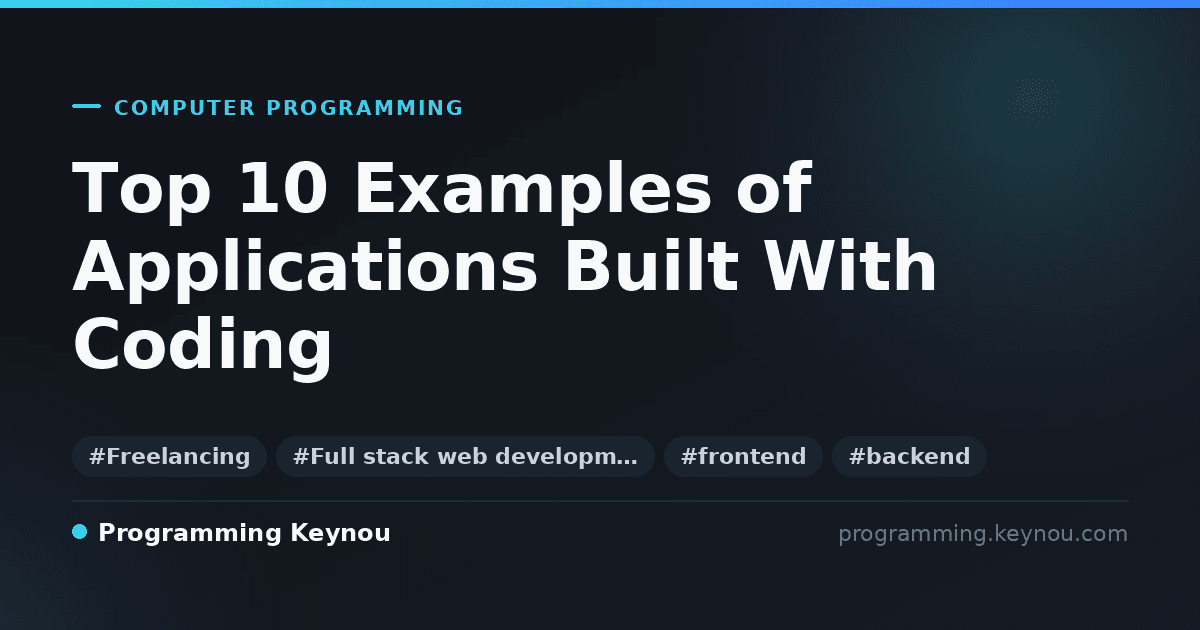 COMPUTER PROGRAMMING

Top 10 Examples of Applications Built With Coding

#Freelancing #Full stack web developm… #frontend #backend

Programming Keynou

programming.keynou.com